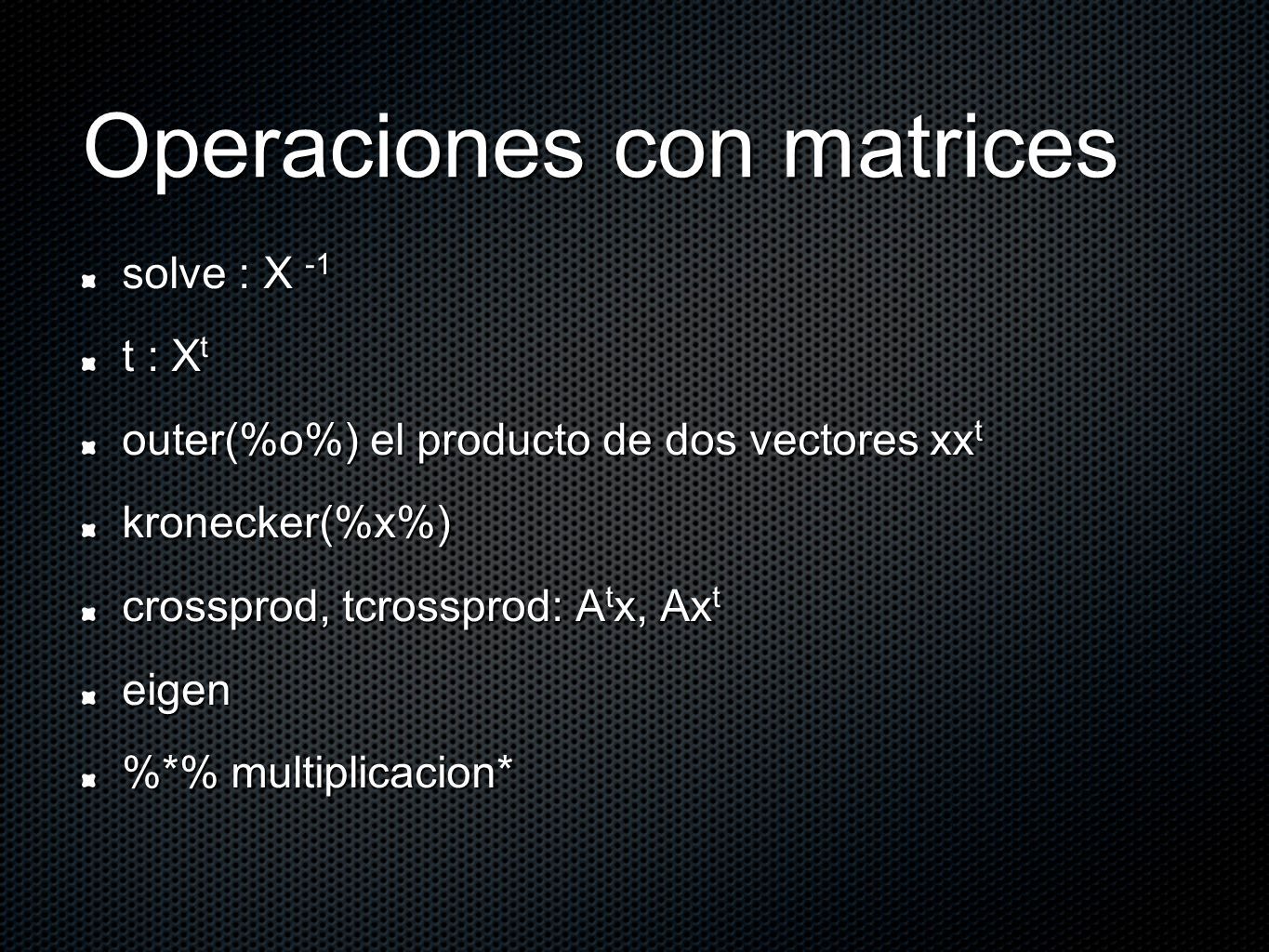 Operaciones con matrices

solve : $X^{-1}$

t : $X^t$

outer(%o%) el producto de dos vectores $xx^t$

kronecker(%x%)

crossprod, tcrossprod: $A^tx$, $Ax^t$

eigen

%*% multiplicacion*